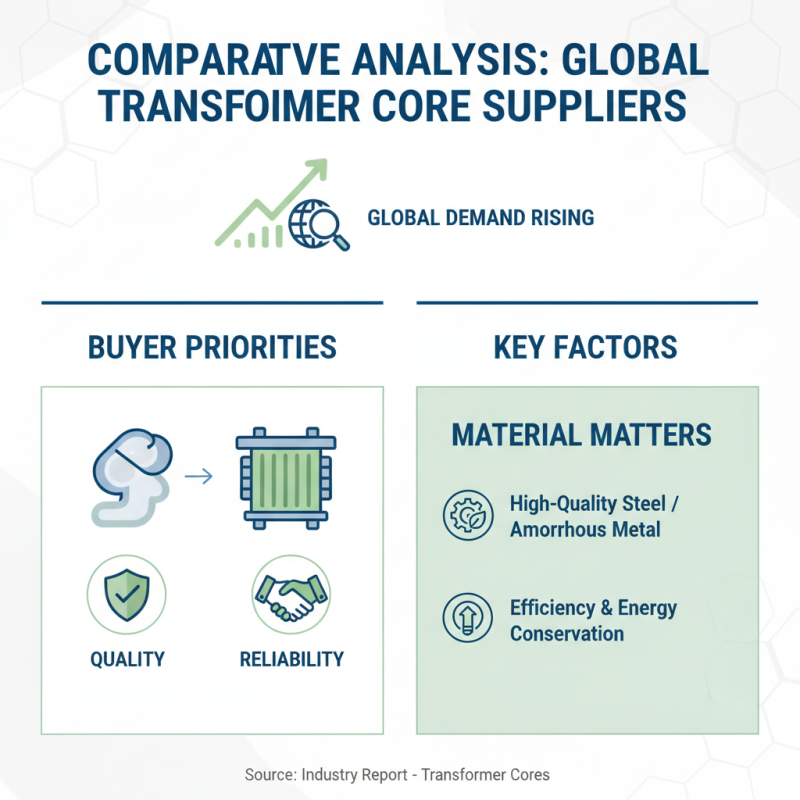 COMPARATVE ANALYSIS: GLOBAL TRANSFOIMER CORE SUPPLIERS

GLOBAL DEMAND RISING

BUYER PRIORITIES

QUALITY

RELIABILITY

KEY FACTORS

MATERIAL MATTERS

High-Quality Steel / Amorrhous Metal

Efficiency & Energy Conservation

Source: Industry Report - Transformer Cores